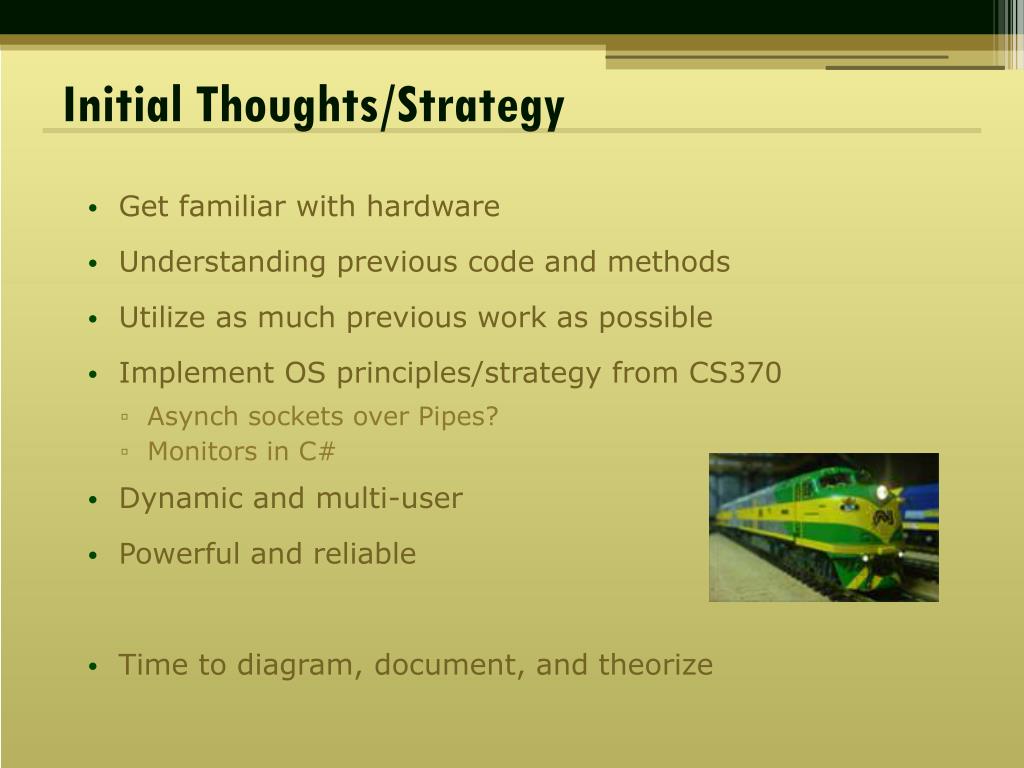 Initial Thoughts/Strategy

• Get familiar with hardware
• Understanding previous code and methods
• Utilize as much previous work as possible
• Implement OS principles/strategy from CS370
  ▫ Asynch sockets over Pipes?
  ▫ Monitors in C#
• Dynamic and multi-user
• Powerful and reliable

• Time to diagram, document, and theorize